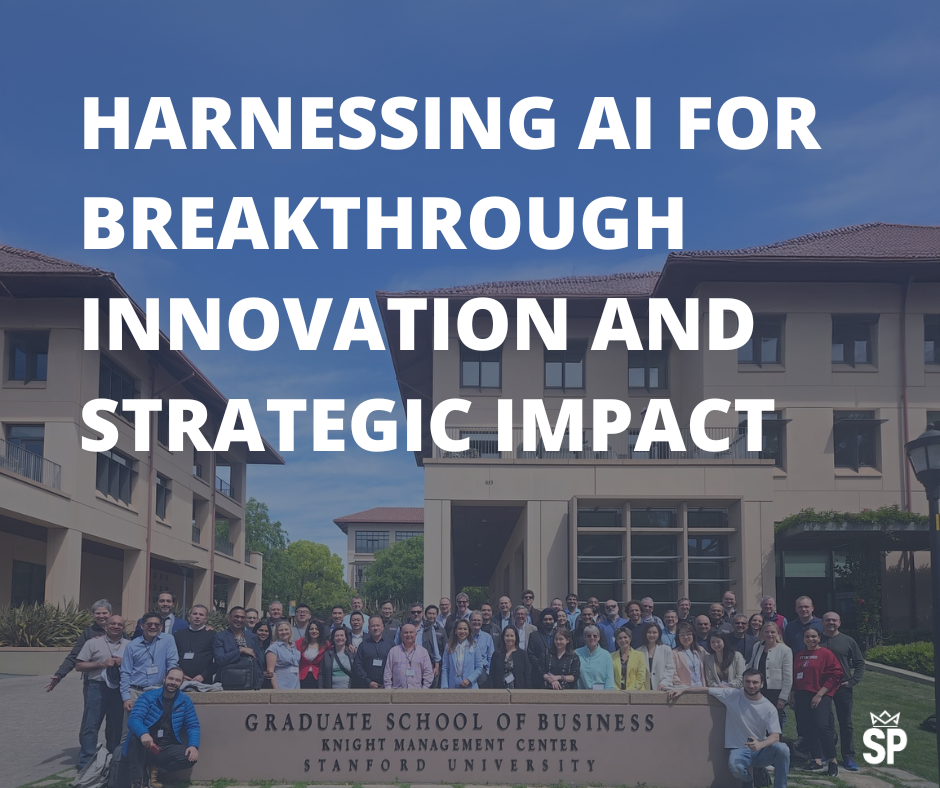 HARNESSING AI FOR BREAKTHROUGH INNOVATION AND STRATEGIC IMPACT

GRADUATE SCHOOL OF BUSINESS
KNIGHT MANAGEMENT CENTER
STANFORD UNIVERSITY

SP